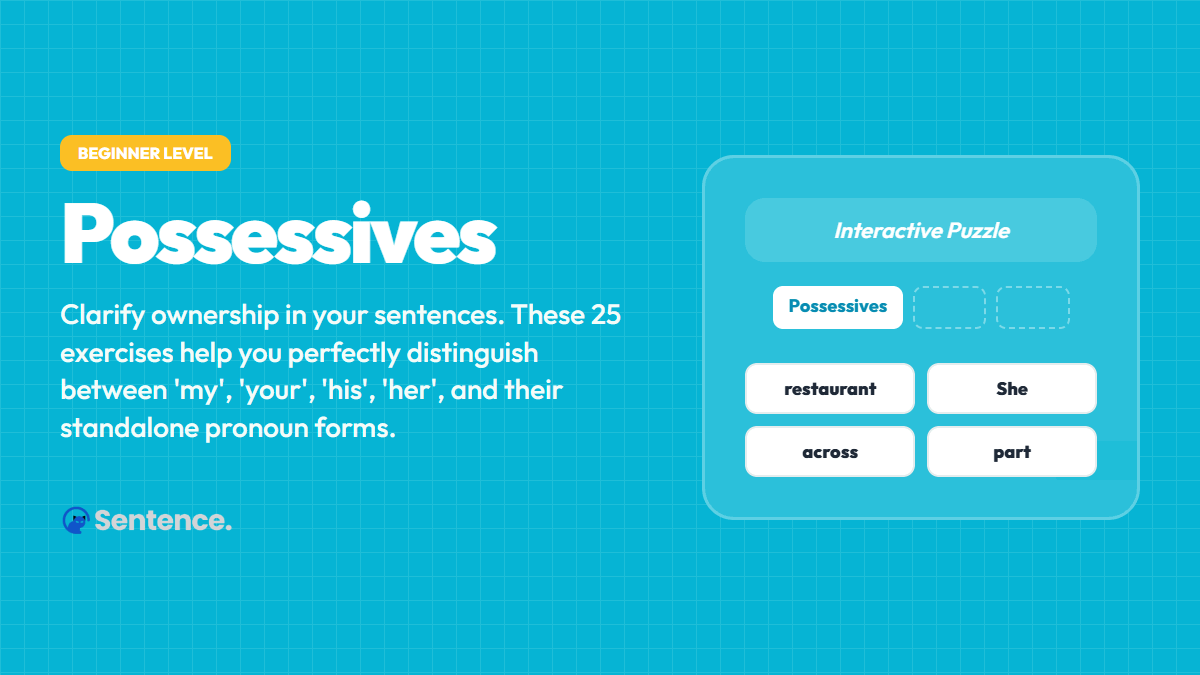 BEGINNER LEVEL

Possessives

Clarify ownership in your sentences. These 25 exercises help you perfectly distinguish between 'my', 'your', 'his', 'her', and their standalone pronoun forms.

Sentence.

Interactive Puzzle

Possessives

restaurant

She

across

part